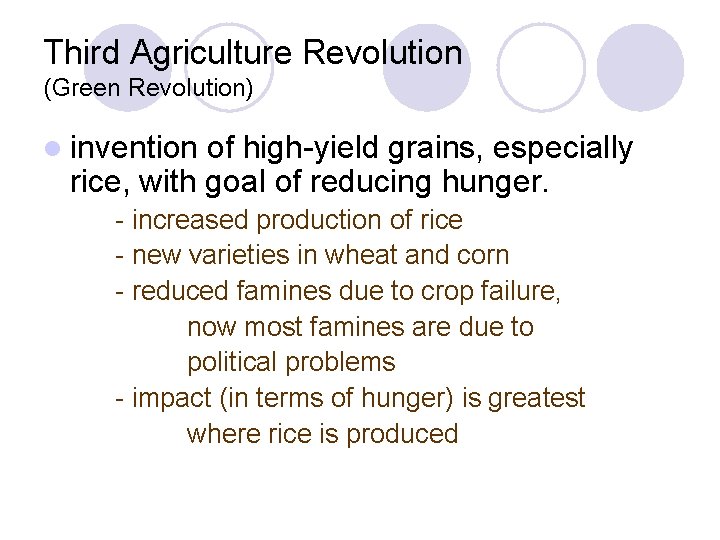 Third Agriculture Revolution
(Green Revolution)

invention of high-yield grains, especially rice, with goal of reducing hunger.

- increased production of rice
- new varieties in wheat and corn
- reduced famines due to crop failure, now most famines are due to political problems
- impact (in terms of hunger) is greatest where rice is produced